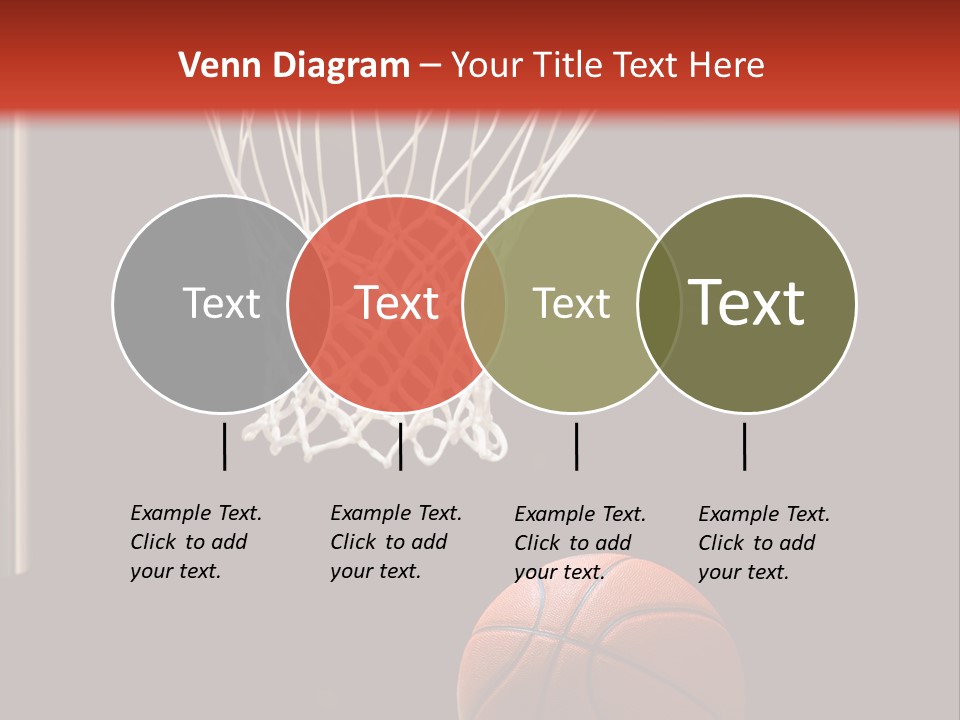 Venn Diagram – Your Title Text Here

Text

Text

Text

Text

Example Text. Click to add your text.

Example Text. Click to add your text.

Example Text. Click to add your text.

Example Text. Click to add your text.